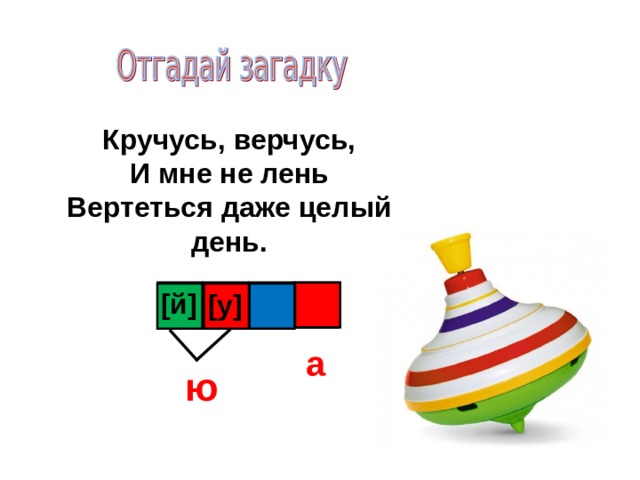 Отгадай загадку

Кручусь, верчусь,
И мне не лень
Вертеться даже целый день.

[й] [у]

ю

а